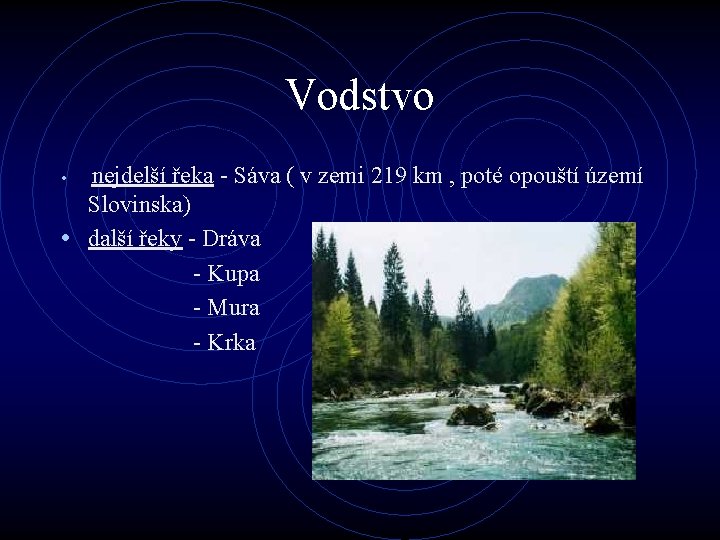 Vodstvo

• nejdelší řeka - Sáva ( v zemi 219 km , poté opouští území Slovinska)

• další řeky - Dráva
- Kupa
- Mura
- Krka